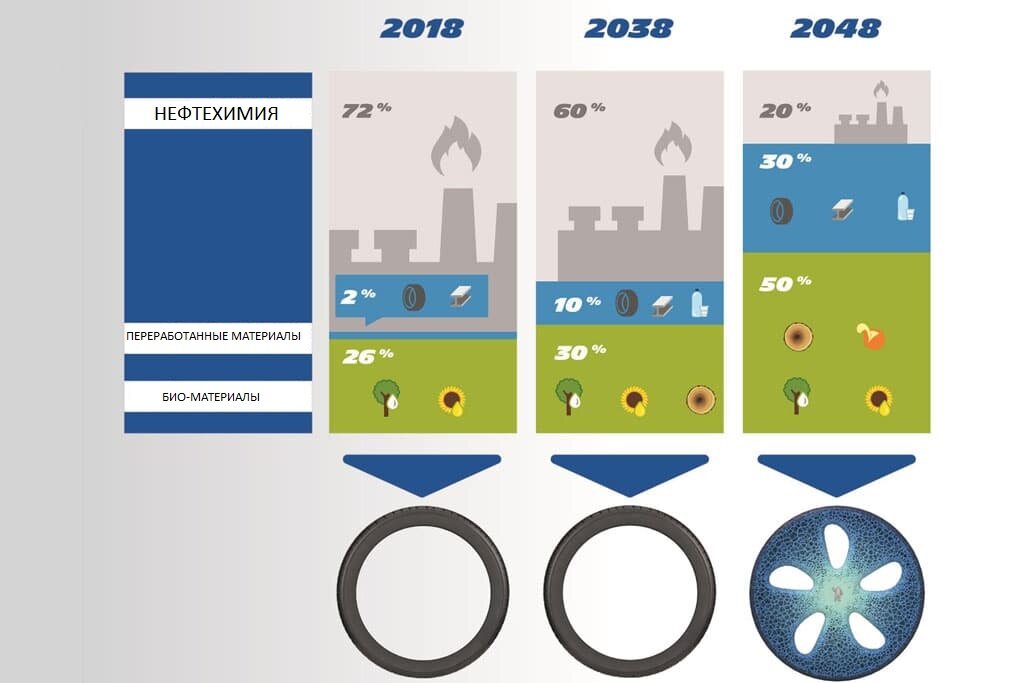 2018

2038

2048

НЕФТЕХИМИЯ

ПЕРЕРАБОТАННЫЕ МАТЕРИАЛЫ

БИО-МАТЕРИАЛЫ

72 %

2 %

26 %

60 %

10 %

30 %

20 %

30 %

50 %